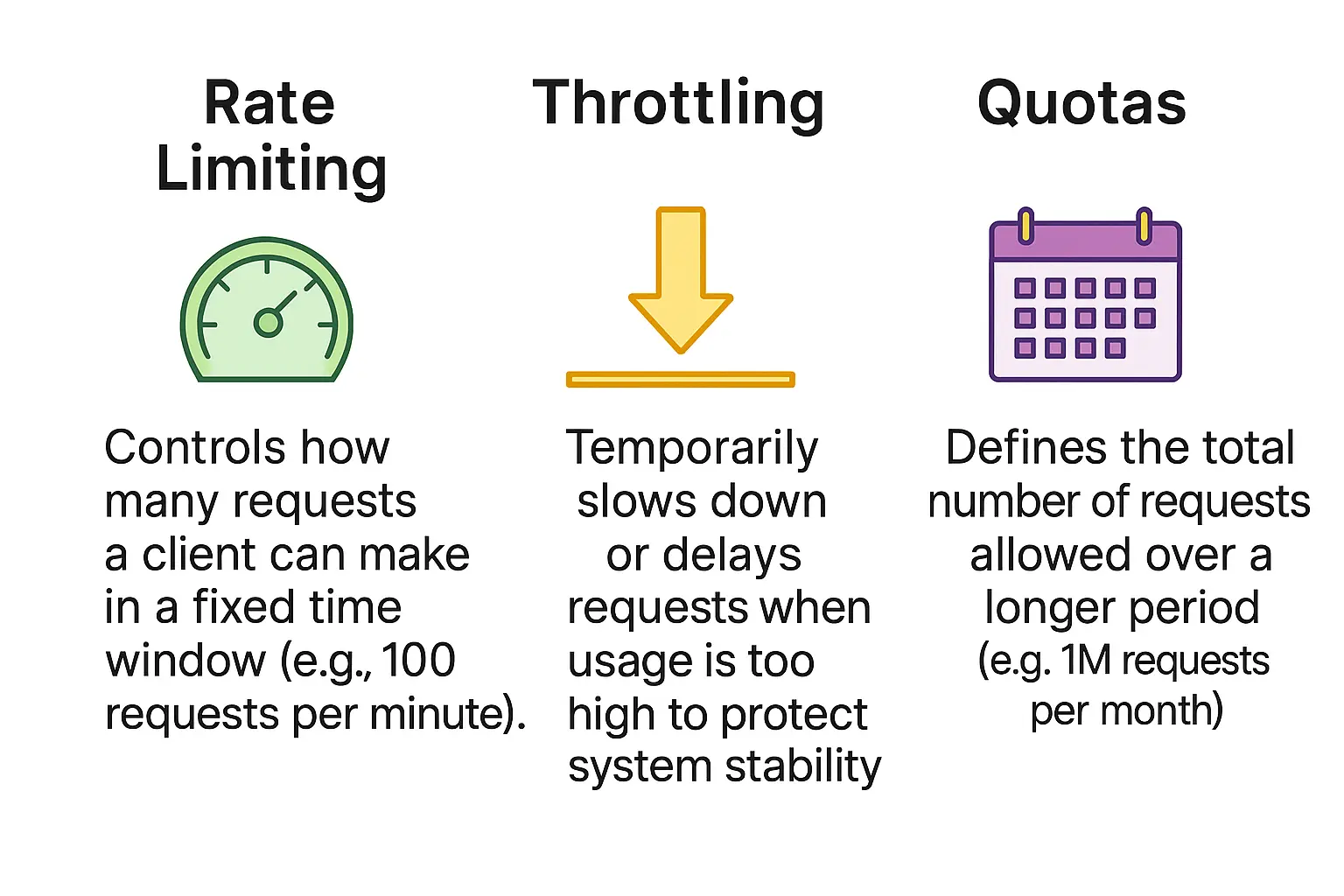 Rate Limiting

Controls how many requests a client can make in a fixed time window (e.g., 100 requests per minute).

Throttling

Temporarily slows down or delays requests when usage is too high to protect system stability

Quotas

Defines the total number of requests allowed over a longer period (e.g. 1M requests per month)